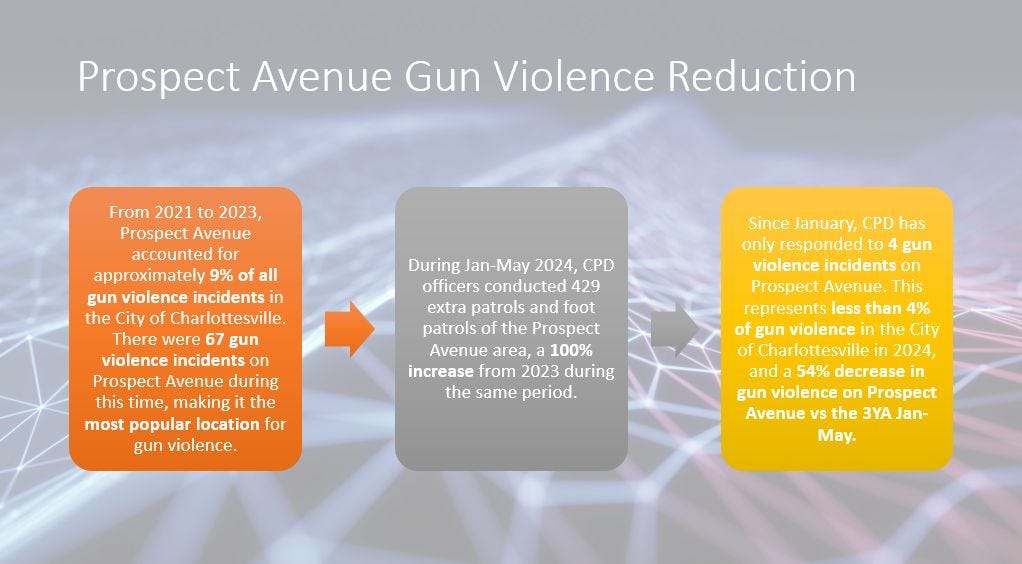 Prospect Avenue Gun Violence Reduction

From 2021 to 2023, Prospect Avenue accounted for approximately 9% of all gun violence incidents in the City of Charlottesville. There were 67 gun violence incidents on Prospect Avenue during this time, making it the most popular location for gun violence.

During Jan-May 2024, CPD officers conducted 429 extra patrols and foot patrols of the Prospect Avenue area, a 100% increase from 2023 during the same period.

Since January, CPD has only responded to 4 gun violence incidents on Prospect Avenue. This represents less than 4% of gun violence in the City of Charlottesville in 2024, and a 54% decrease in gun violence on Prospect Avenue vs the 3YA Jan-May.